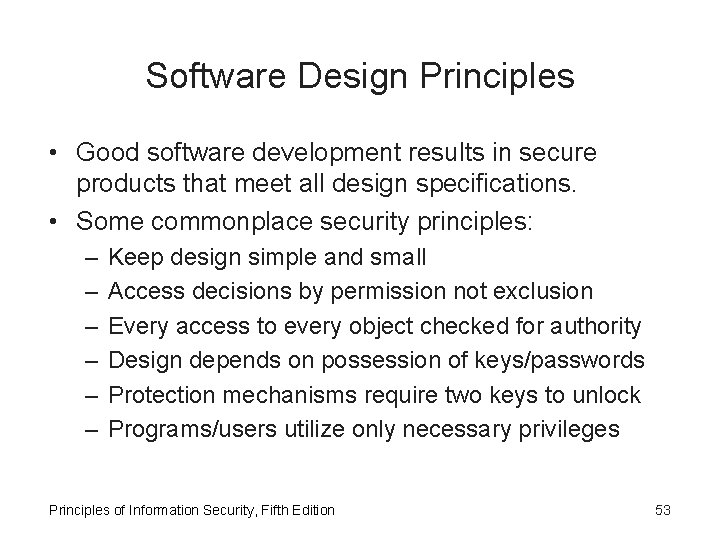 Software Design Principles

• Good software development results in secure products that meet all design specifications.
• Some commonplace security principles:
– Keep design simple and small
– Access decisions by permission not exclusion
– Every access to every object checked for authority
– Design depends on possession of keys/passwords
– Protection mechanisms require two keys to unlock
– Programs/users utilize only necessary privileges

Principles of Information Security, Fifth Edition

53